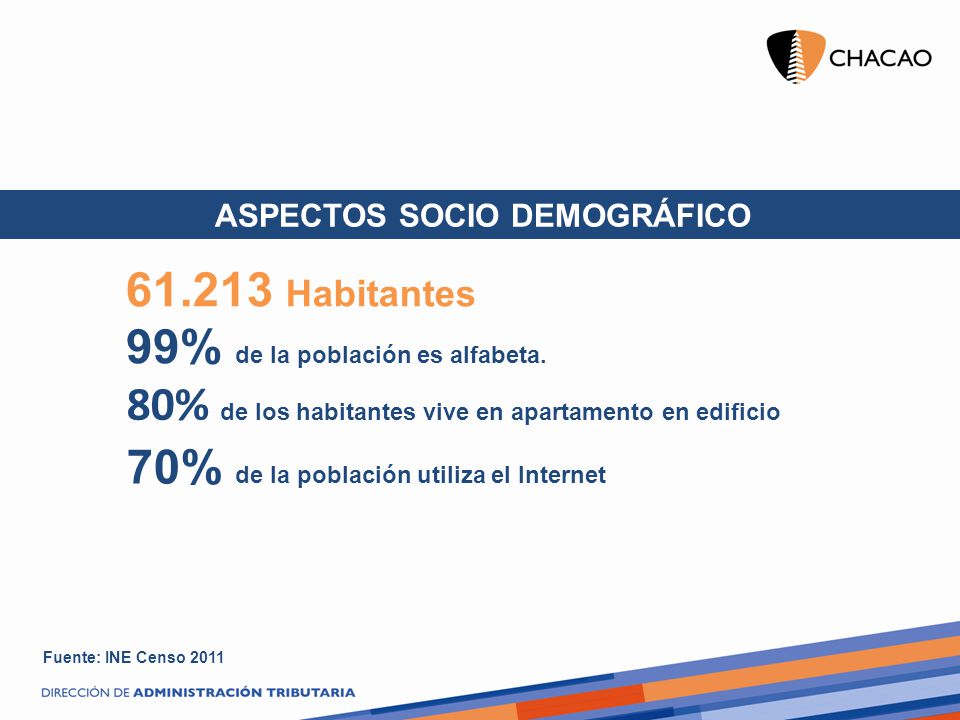 CHACAO

ASPECTOS SOCIO DEMOGRÁFICO

61.213 Habitantes

99% de la población es alfabeta.

80% de los habitantes vive en apartamento en edificio

70% de la población utiliza el Internet

Fuente: INE Censo 2011

DIRECCIÓN DE ADMINISTRACIÓN TRIBUTARIA